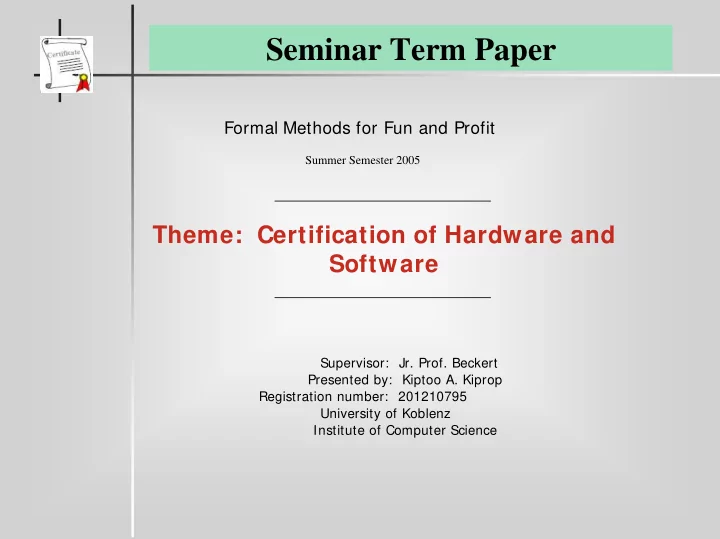 Certificate

Seminar Term Paper

Formal Methods for Fun and Profit

Summer Semester 2005

Theme: Certification of Hardware and Software

Supervisor: Jr. Prof. Beckert
Presented by: Kiptoo A. Kiprop
Registration number: 201210795
University of Koblenz
Institute of Computer Science